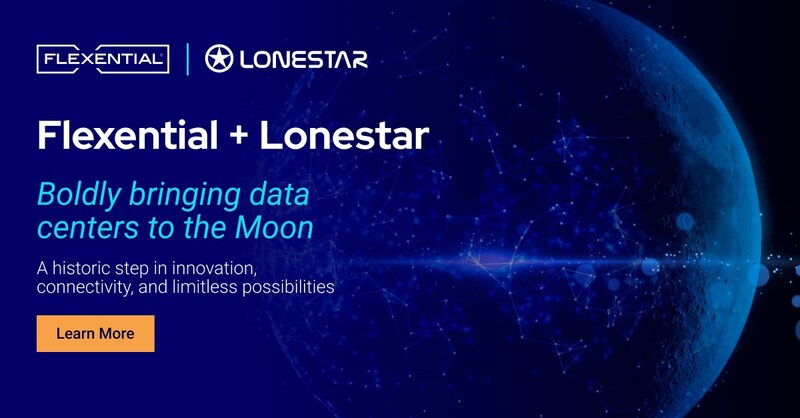 FLEXENTIAL | LONESTAR

Flexential + Lonestar

Boldly bringing data centers to the Moon

A historic step in innovation, connectivity, and limitless possibilities

Learn More